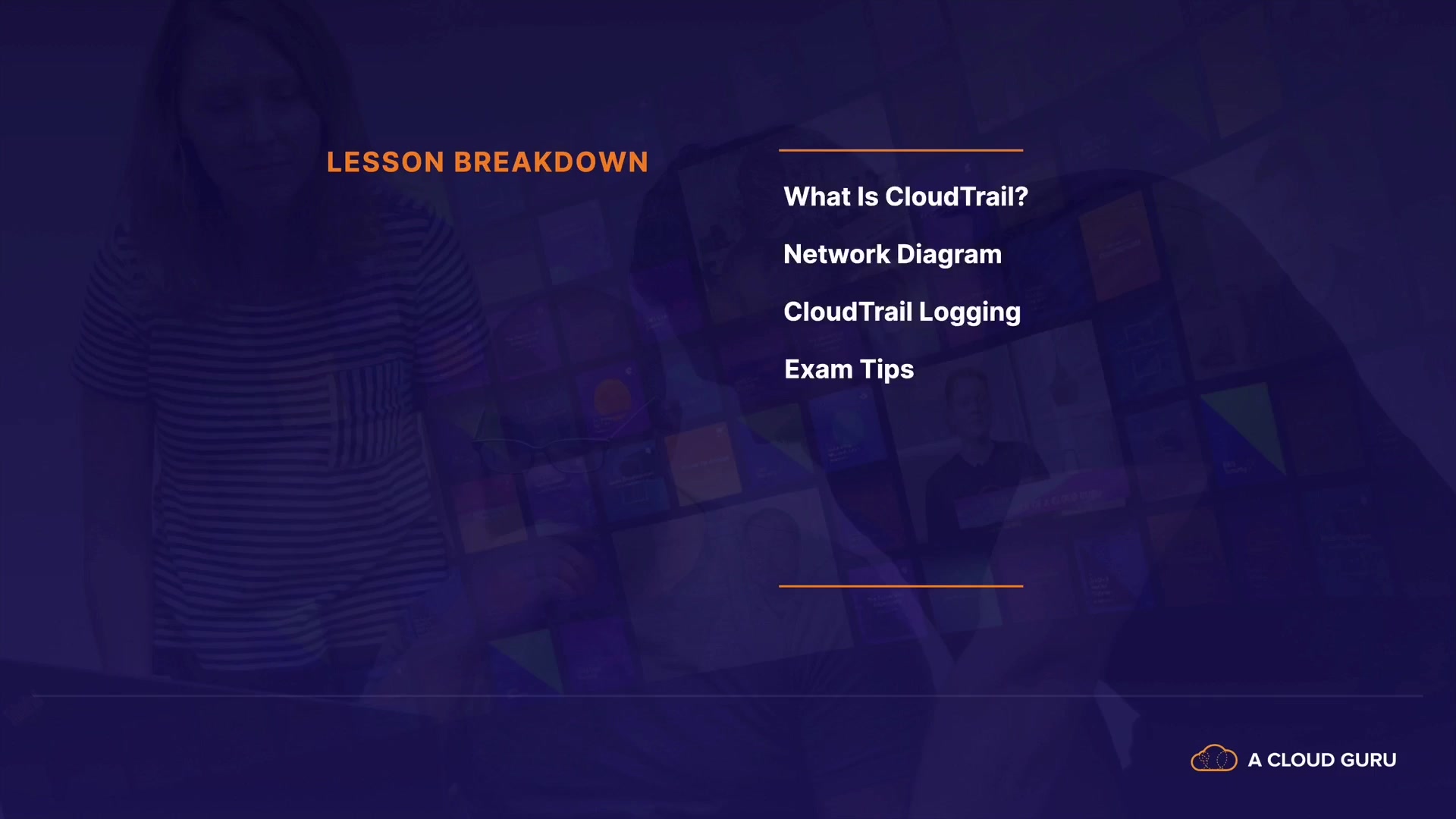 LESSON BREAKDOWN

What Is CloudTrail?

Network Diagram

CloudTrail Logging

Exam Tips

A CLOUD GURU